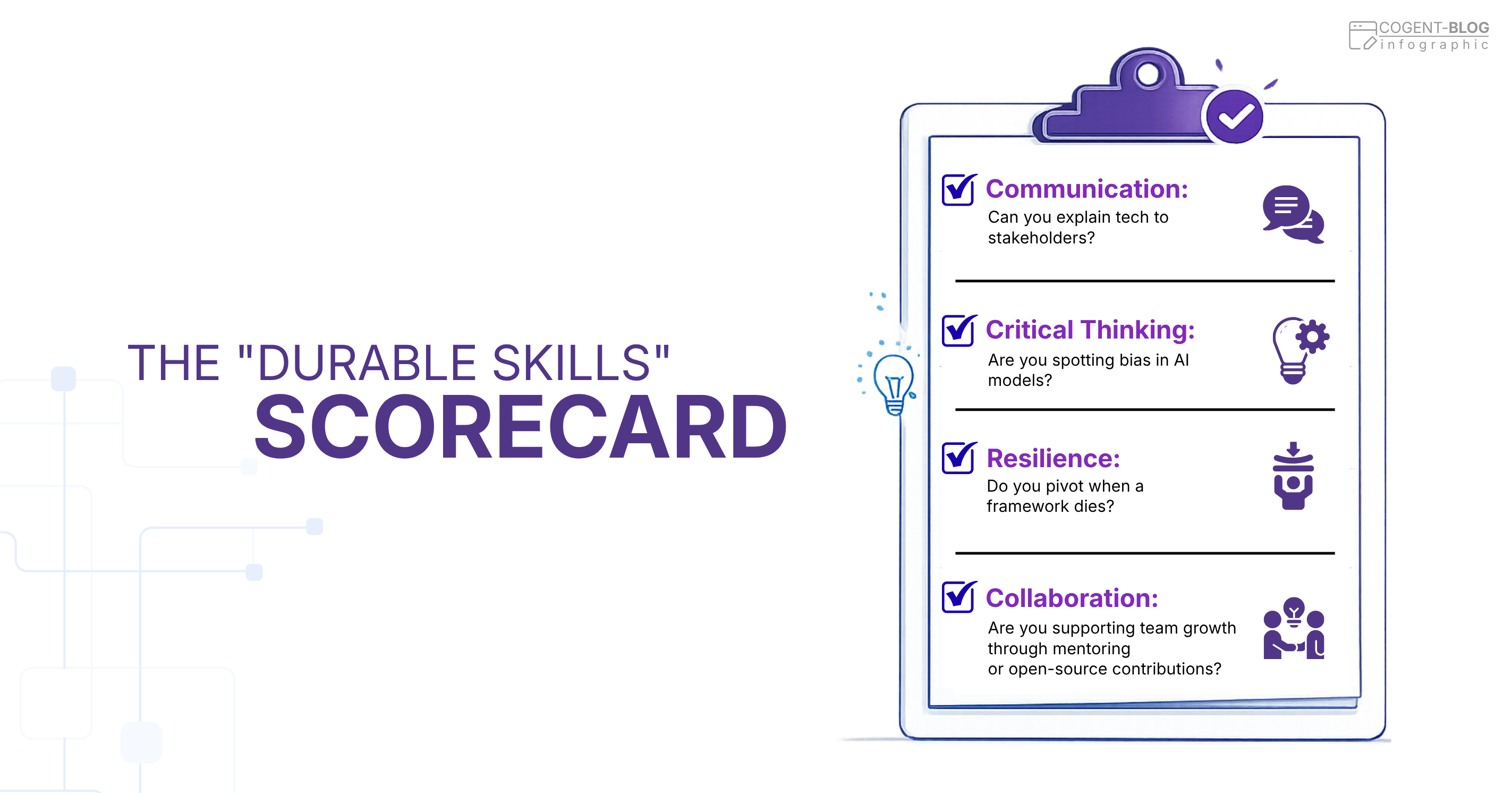 COGENT-BLOG
infographic

THE "DURABLE SKILLS"
SCORECARD

Communication:
Can you explain tech to stakeholders?

Critical Thinking:
Are you spotting bias in AI models?

Resilience:
Do you pivot when a framework dies?

Collaboration:
Are you supporting team growth through mentoring or open-source contributions?